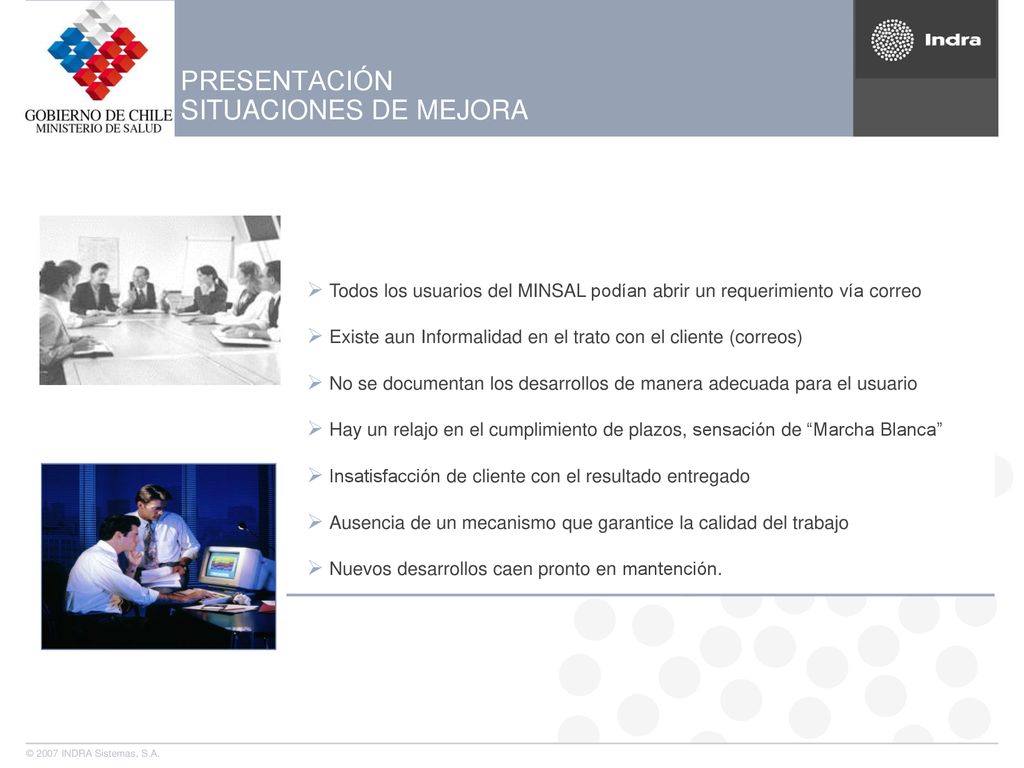 GOBIERNO DE CHILE
MINISTERIO DE SALUD

PRESENTACIÓN
SITUACIONES DE MEJORA

Indra

➢ Todos los usuarios del MINSAL podían abrir un requerimiento vía correo

➢ Existe aun Informalidad en el trato con el cliente (correos)

➢ No se documentan los desarrollos de manera adecuada para el usuario

➢ Hay un relajo en el cumplimiento de plazos, sensación de “Marcha Blanca”

➢ Insatisfacción de cliente con el resultado entregado

➢ Ausencia de un mecanismo que garantice la calidad del trabajo

➢ Nuevos desarrollos caen pronto en mantención.

© 2007 INDRA Sistemas, S.A.